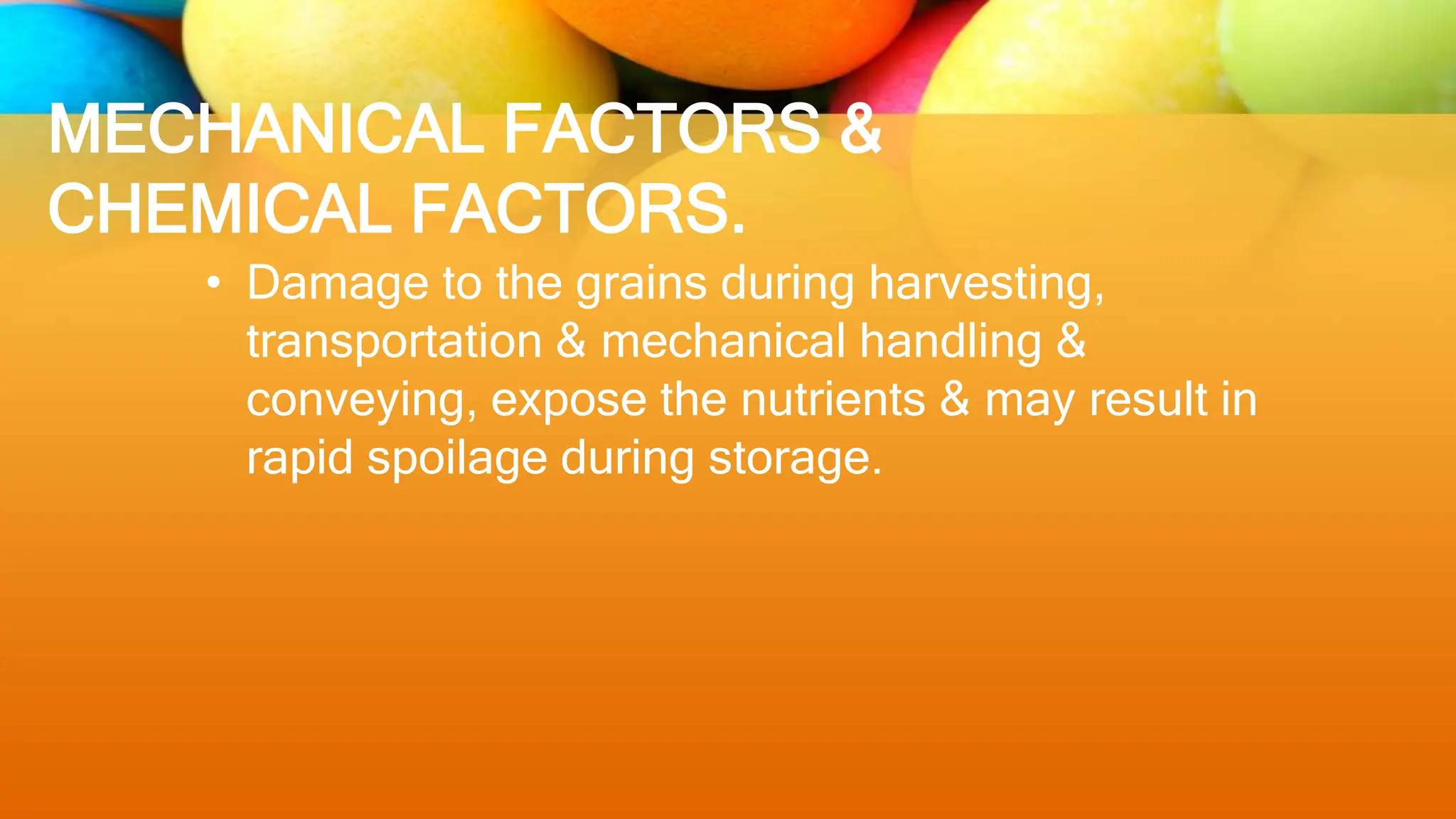 MECHANICAL FACTORS & CHEMICAL FACTORS.

• Damage to the grains during harvesting, transportation & mechanical handling & conveying, expose the nutrients & may result in rapid spoilage during storage.